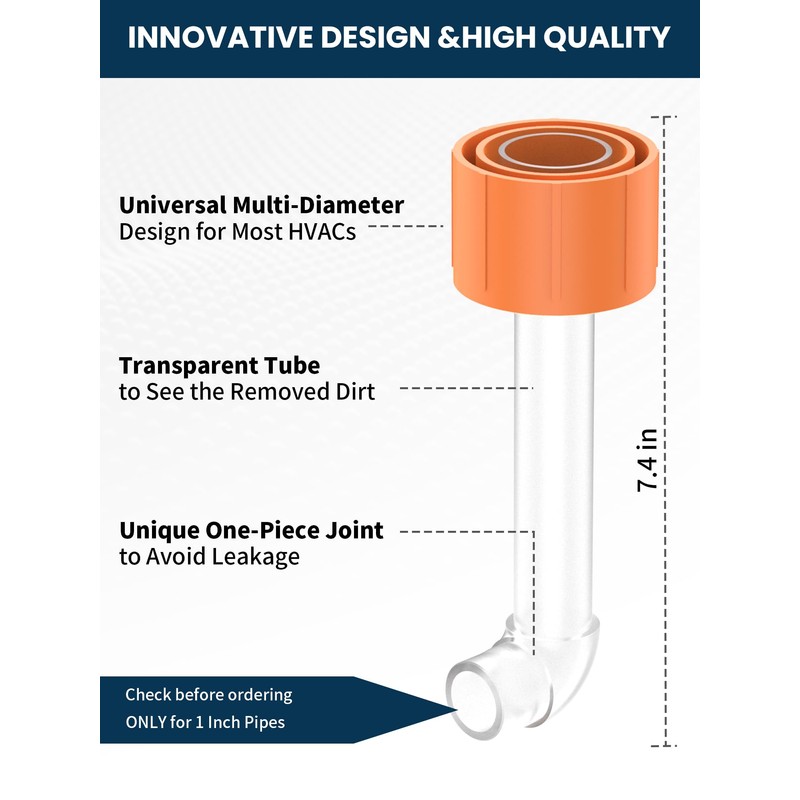 INNOVATIVE DESIGN &HIGH QUALITY

Universal Multi-Diameter
Design for Most HVACs

Transparent Tube
to See the Removed Dirt

Unique One-Piece Joint
to Avoid Leakage

7.4 in

Check before ordering
ONLY for 1 Inch Pipes